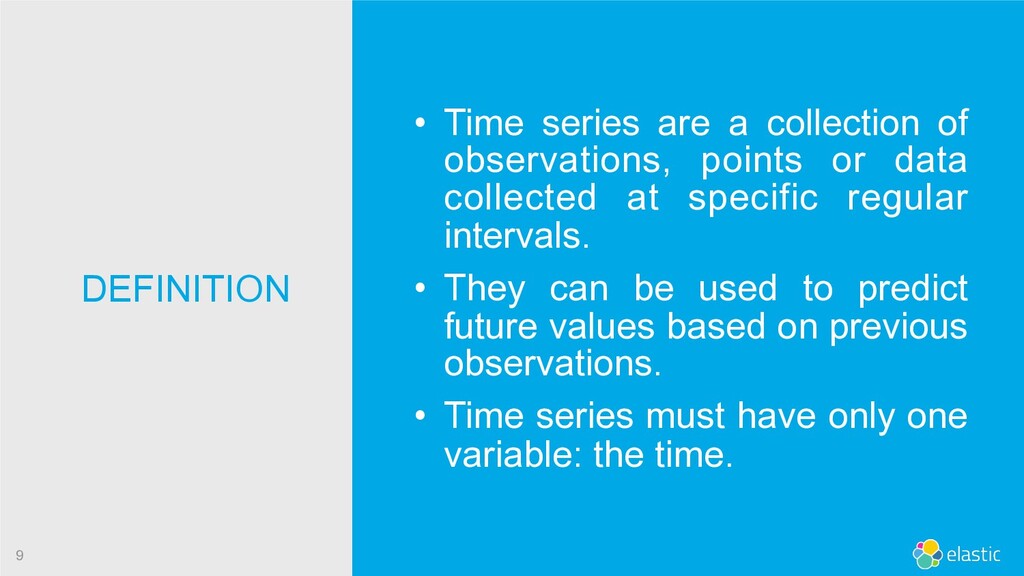 DEFINITION

• Time series are a collection of observations, points or data collected at specific regular intervals.

• They can be used to predict future values based on previous observations.

• Time series must have only one variable: the time.

9

elastic